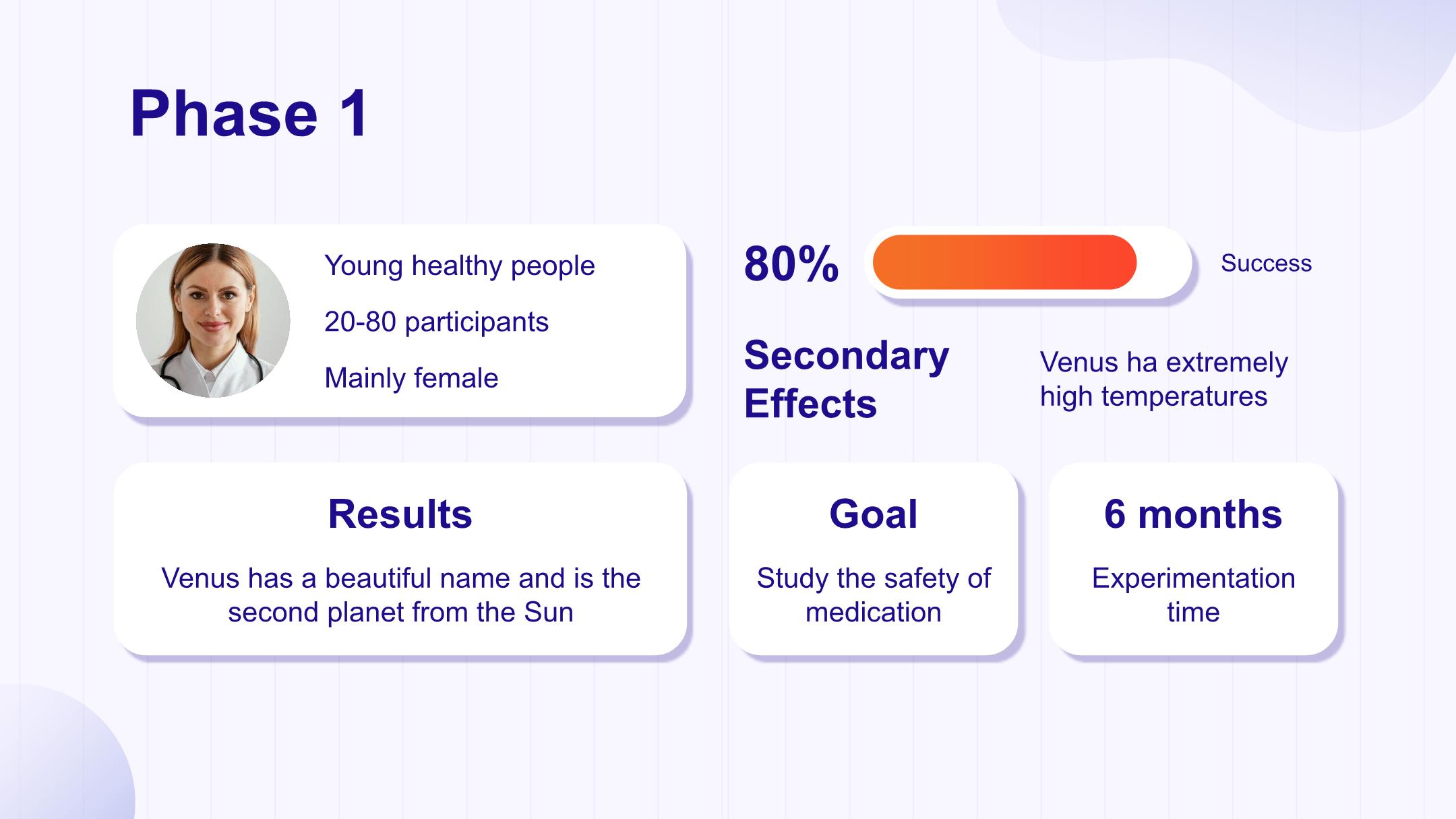 Phase 1

Young healthy people

20-80 participants

Mainly female

80%

Success

Secondary Effects

Venus ha extremely high temperatures

Results

Venus has a beautiful name and is the second planet from the Sun

Goal

Study the safety of medication

6 months

Experimentation time